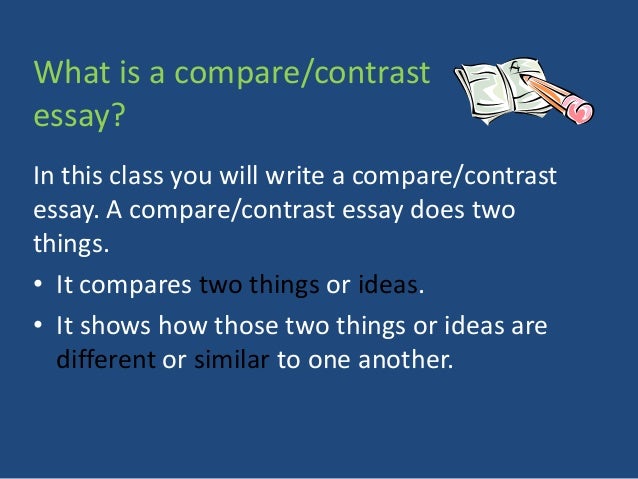 What is a compare/contrast essay?

In this class you will write a compare/contrast essay. A compare/contrast essay does two things.

• It compares two things or ideas.

• It shows how those two things or ideas are different or similar to one another.